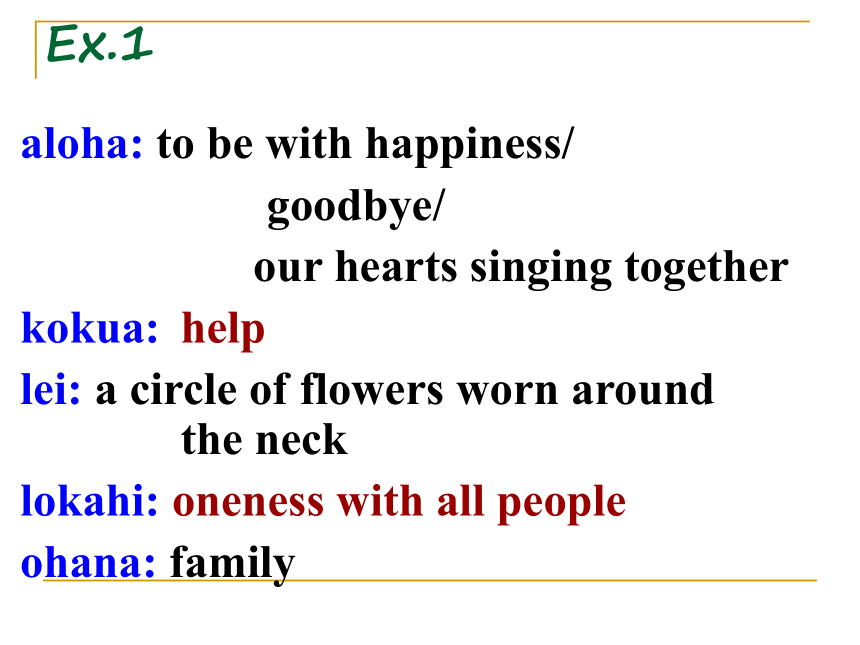 Ex.1

aloha: to be with happiness/
goodbye/
our hearts singing together

kokua: help

lei: a circle of flowers worn around the neck

lokahi: oneness with all people

ohana: family